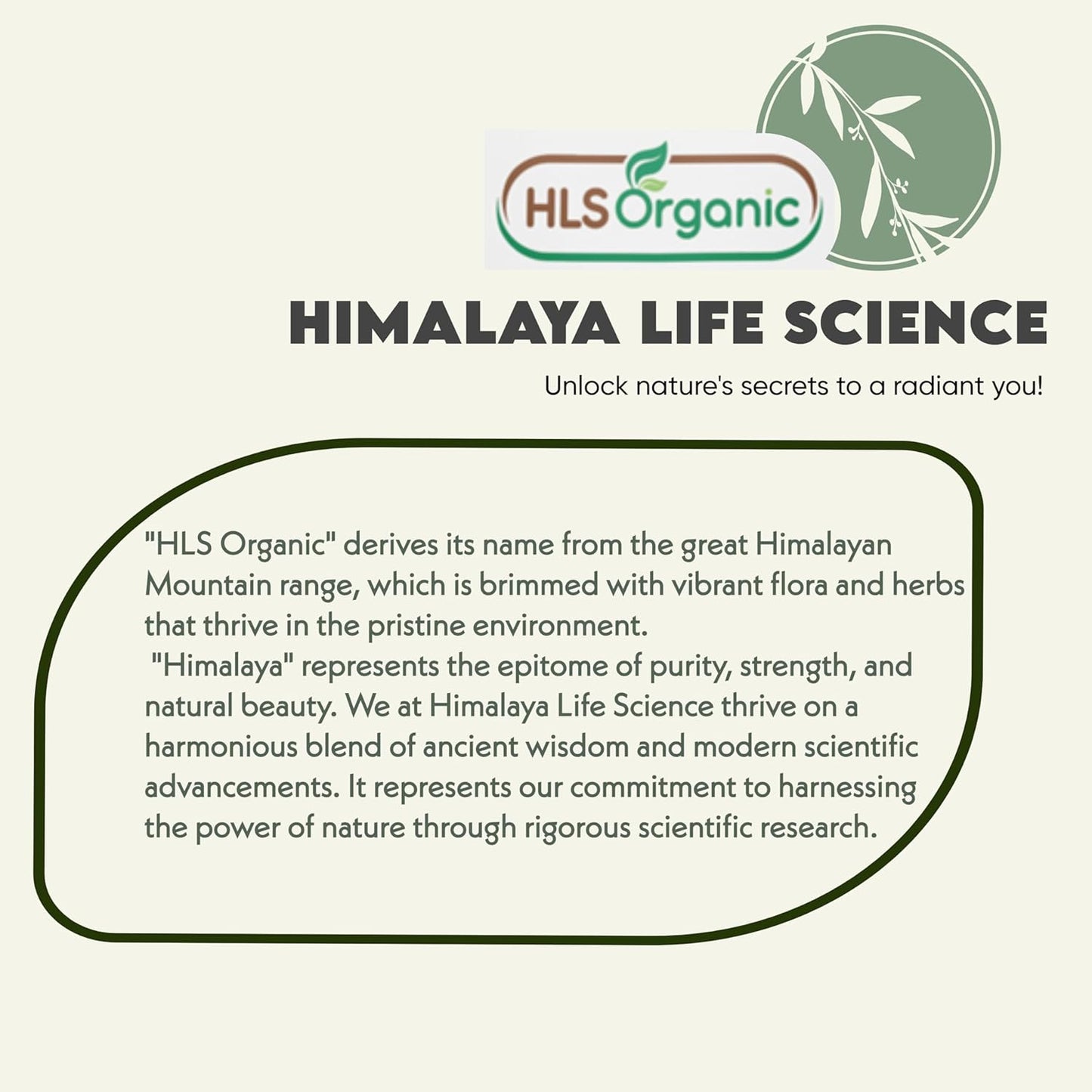 HLS Organic

HIMALAYA LIFE SCIENCE

Unlock nature's secrets to a radiant you!

"HLS Organic" derives its name from the great Himalayan Mountain range, which is brimmed with vibrant flora and herbs that thrive in the pristine environment.
"Himalaya" represents the epitome of purity, strength, and natural beauty. We at Himalaya Life Science thrive on a harmonious blend of ancient wisdom and modern scientific advancements. It represents our commitment to harnessing the power of nature through rigorous scientific research.